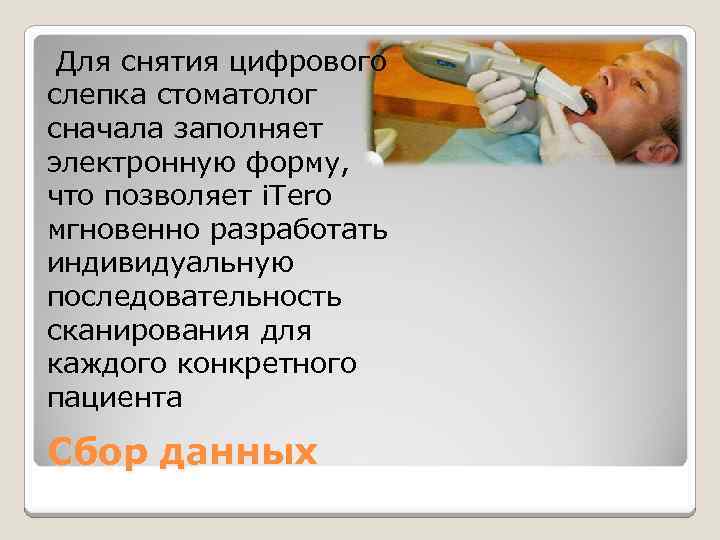 Для снятия цифрового слепка стоматолог сначала заполняет электронную форму, что позволяет iTero мгновенно разработать индивидуальную последовательность сканирования для каждого конкретного пациента

Сбор данных